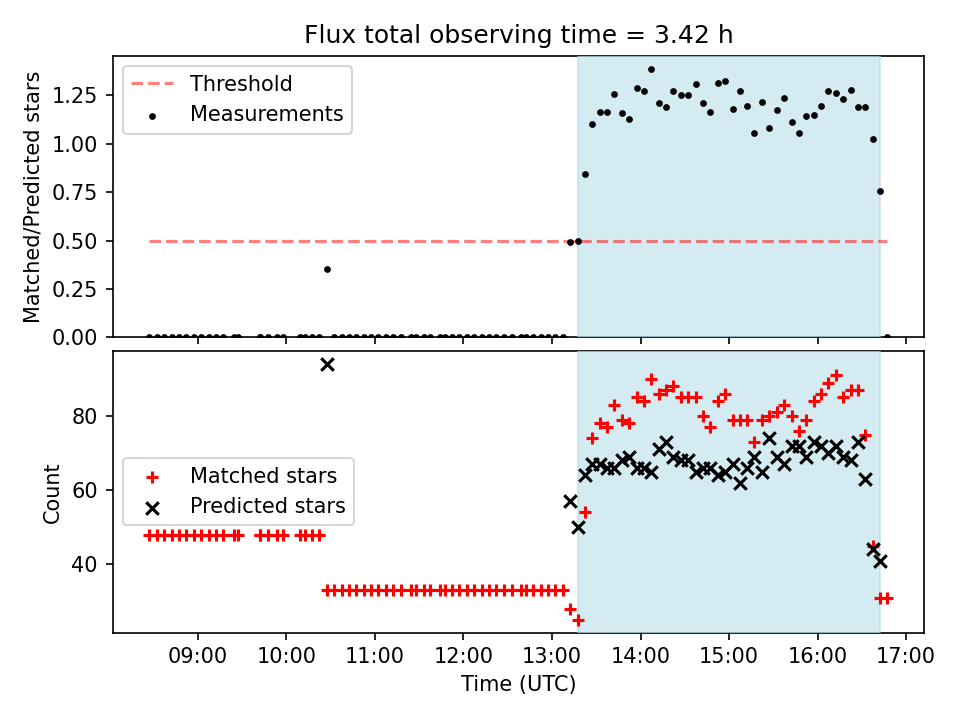 Flux total observing time = 3.42 h

Threshold
Measurements

Matched/Predicted stars

1.25
1.00
0.75
0.50
0.25
0.00

Matched stars
Predicted stars

Count

80
60
40

09:00 10:00 11:00 12:00 13:00 14:00 15:00 16:00 17:00

Time (UTC)